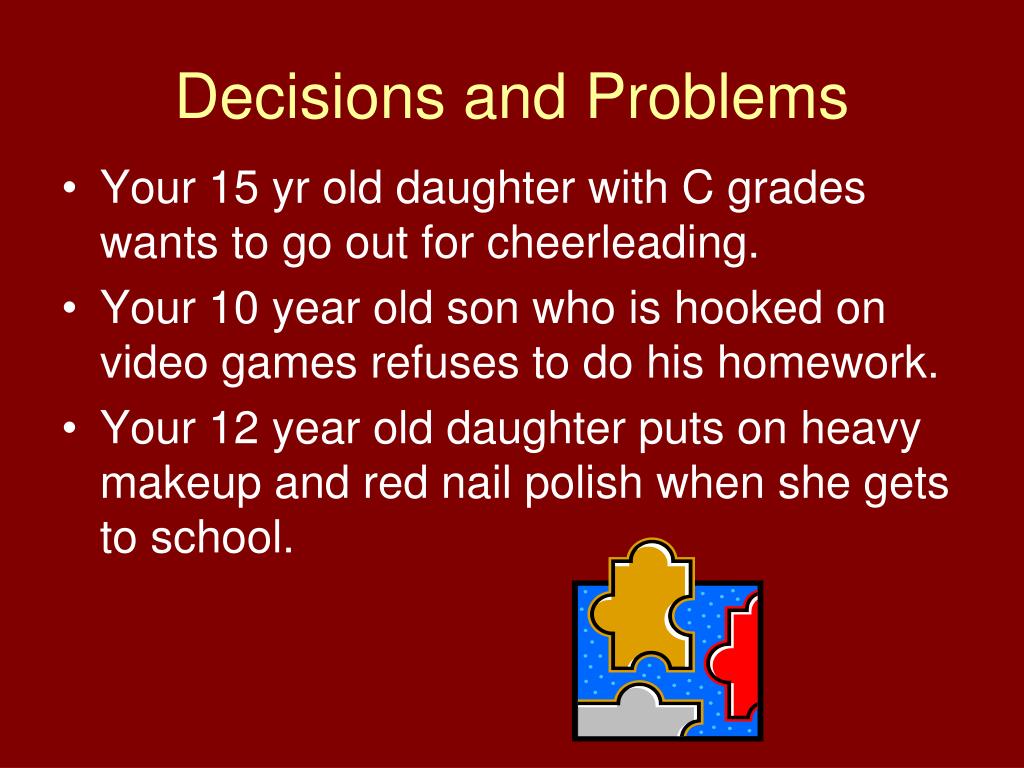 Decisions and Problems

• Your 15 yr old daughter with C grades wants to go out for cheerleading.
• Your 10 year old son who is hooked on video games refuses to do his homework.
• Your 12 year old daughter puts on heavy makeup and red nail polish when she gets to school.